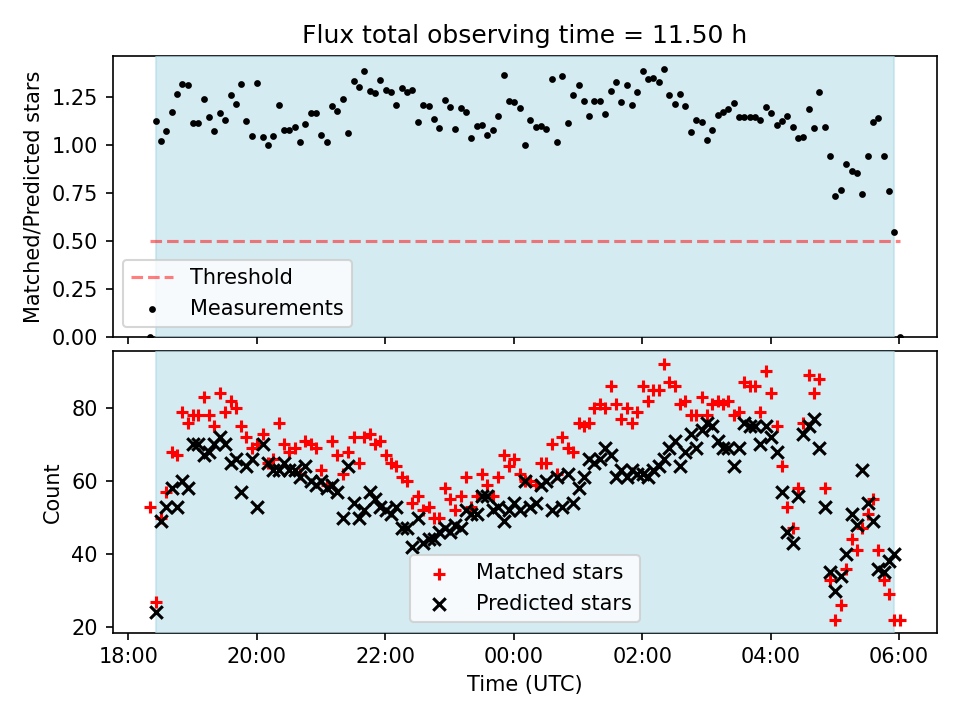 Flux total observing time = 11.50 h

Matched/Predicted stars

1.25
1.00
0.75
0.50
0.25
0.00

Threshold
Measurements

Count

80
60
40
20

Matched stars
Predicted stars

18:00
20:00
22:00
00:00
02:00
04:00
06:00

Time (UTC)